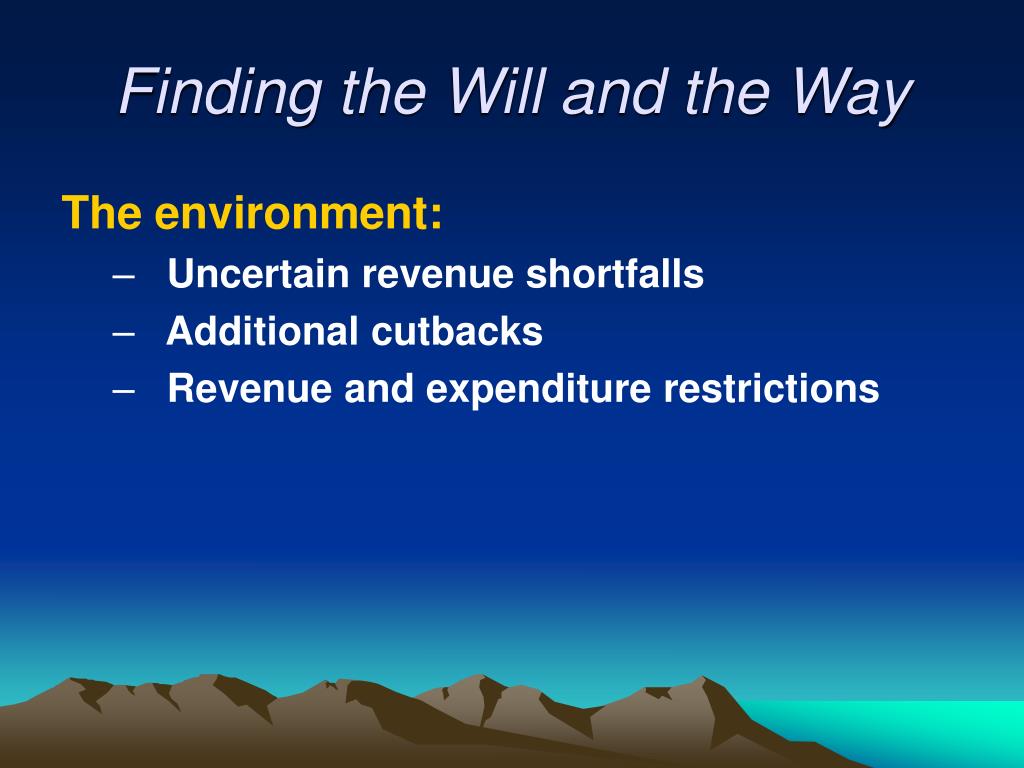 Finding the Will and the Way

The environment:

– Uncertain revenue shortfalls
– Additional cutbacks
– Revenue and expenditure restrictions